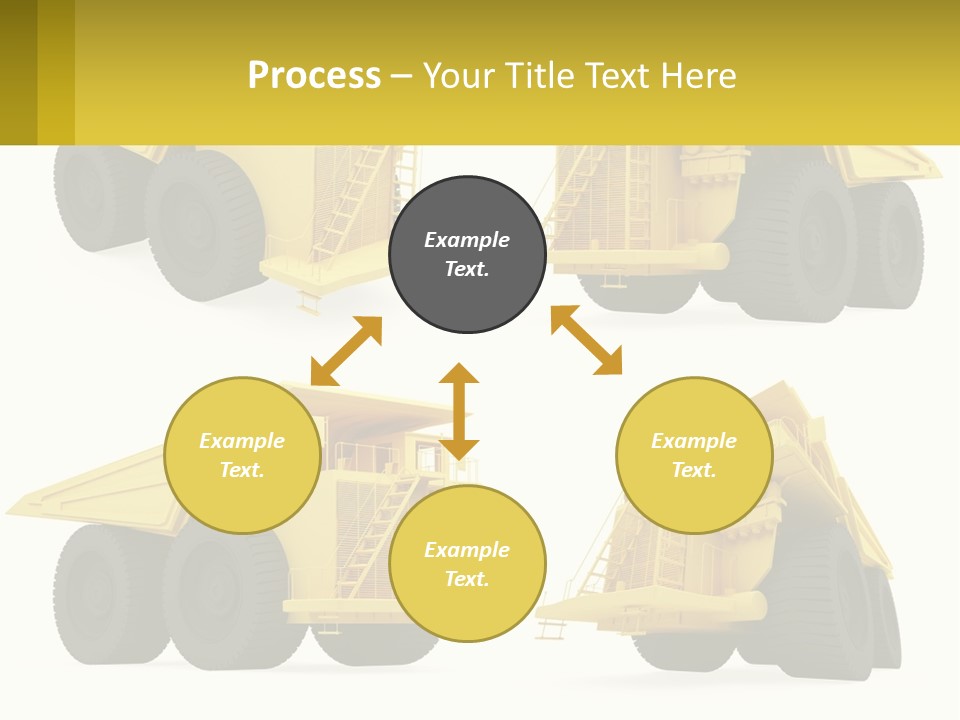 Process – Your Title Text Here

Example Text.

Example Text.

Example Text.

Example Text.